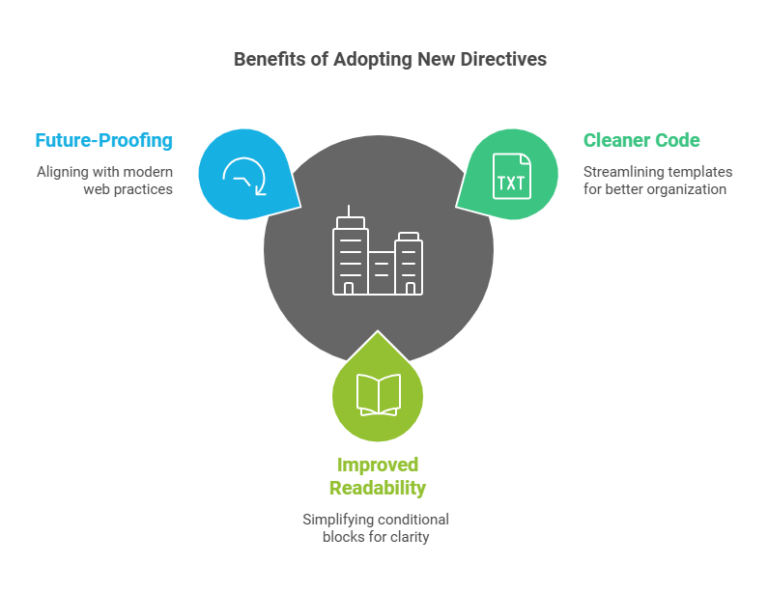 Benefits of Adopting New Directives

Future-Proofing

Aligning with modern web practices

TXT

Cleaner Code

Streamlining templates for better organization

Improved Readability

Simplifying conditional blocks for clarity